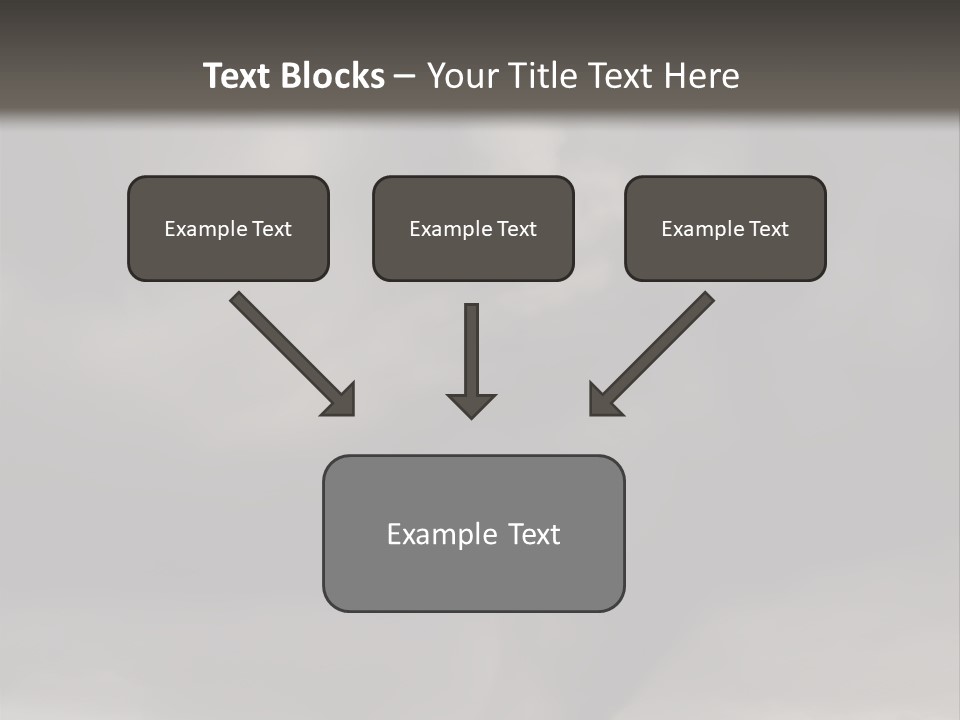 Text Blocks – Your Title Text Here

Example Text

Example Text

Example Text

Example Text